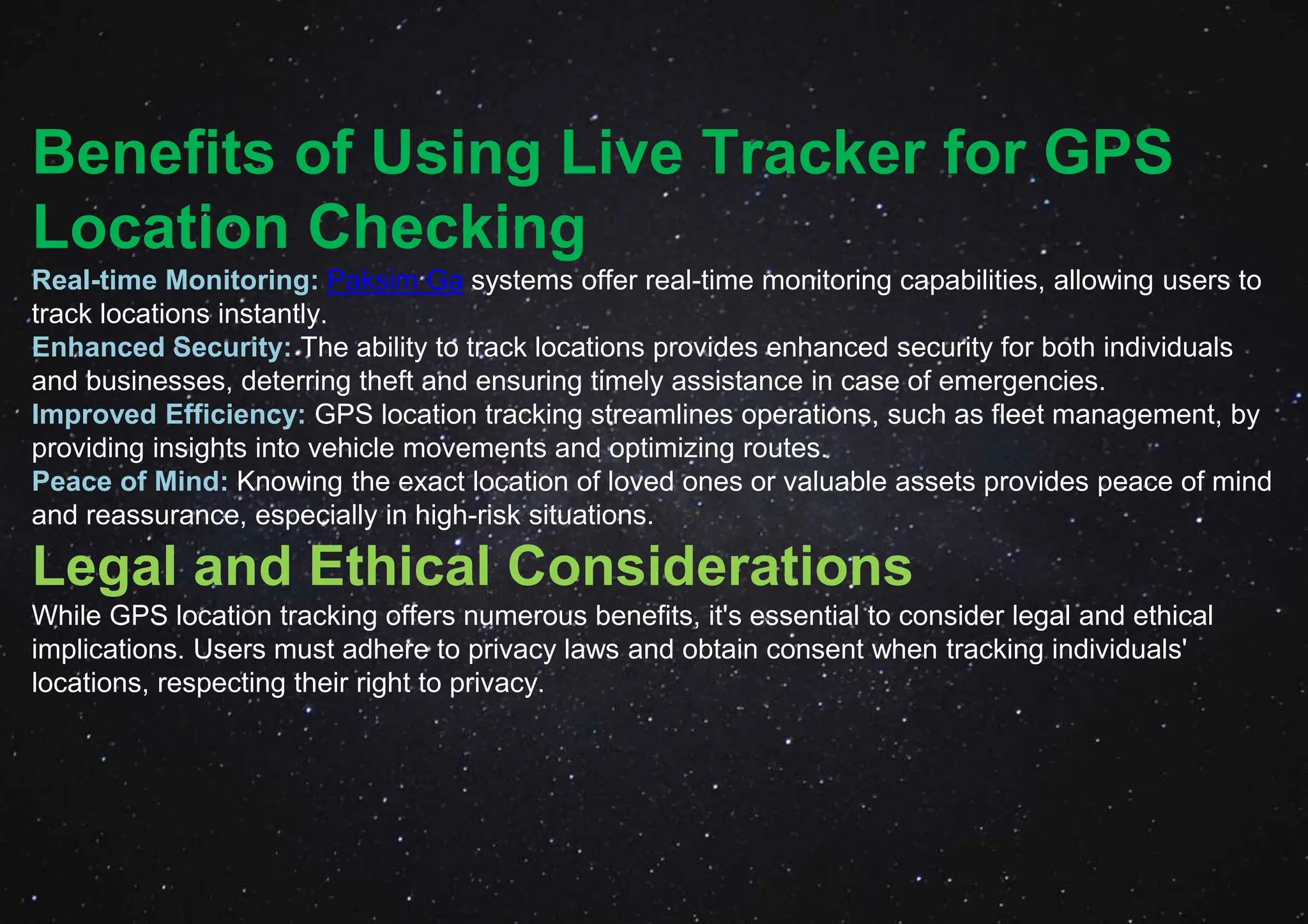 Benefits of Using Live Tracker for GPS Location Checking

Real-time Monitoring: Paksim Ga systems offer real-time monitoring capabilities, allowing users to track locations instantly.
Enhanced Security: The ability to track locations provides enhanced security for both individuals and businesses, deterring theft and ensuring timely assistance in case of emergencies.
Improved Efficiency: GPS location tracking streamlines operations, such as fleet management, by providing insights into vehicle movements and optimizing routes.
Peace of Mind: Knowing the exact location of loved ones or valuable assets provides peace of mind and reassurance, especially in high-risk situations.

Legal and Ethical Considerations

While GPS location tracking offers numerous benefits, it's essential to consider legal and ethical implications. Users must adhere to privacy laws and obtain consent when tracking individuals' locations, respecting their right to privacy.